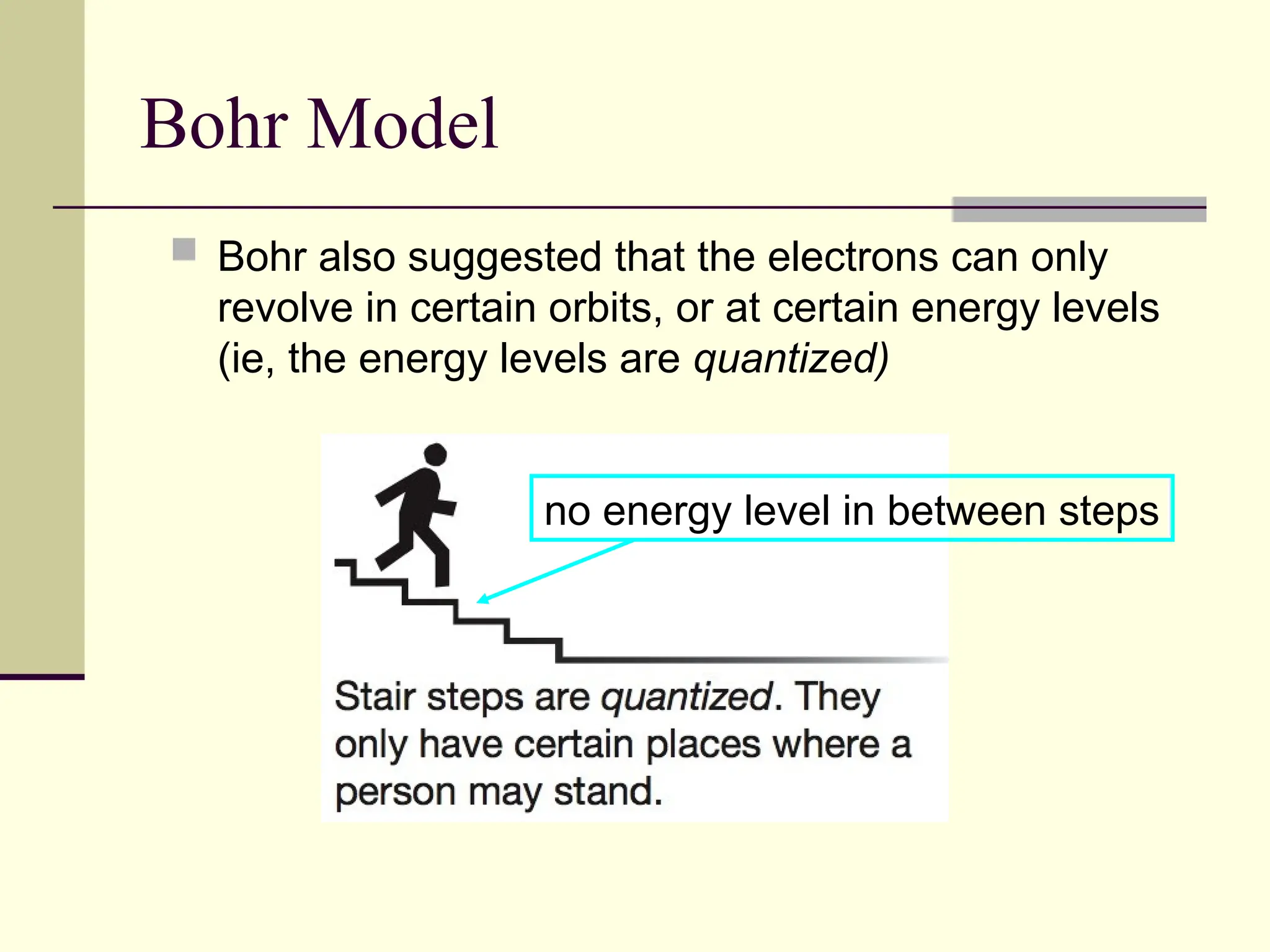 Bohr Model

Bohr also suggested that the electrons can only revolve in certain orbits, or at certain energy levels (ie, the energy levels are quantized)

no energy level in between steps

Stair steps are quantized. They only have certain places where a person may stand.